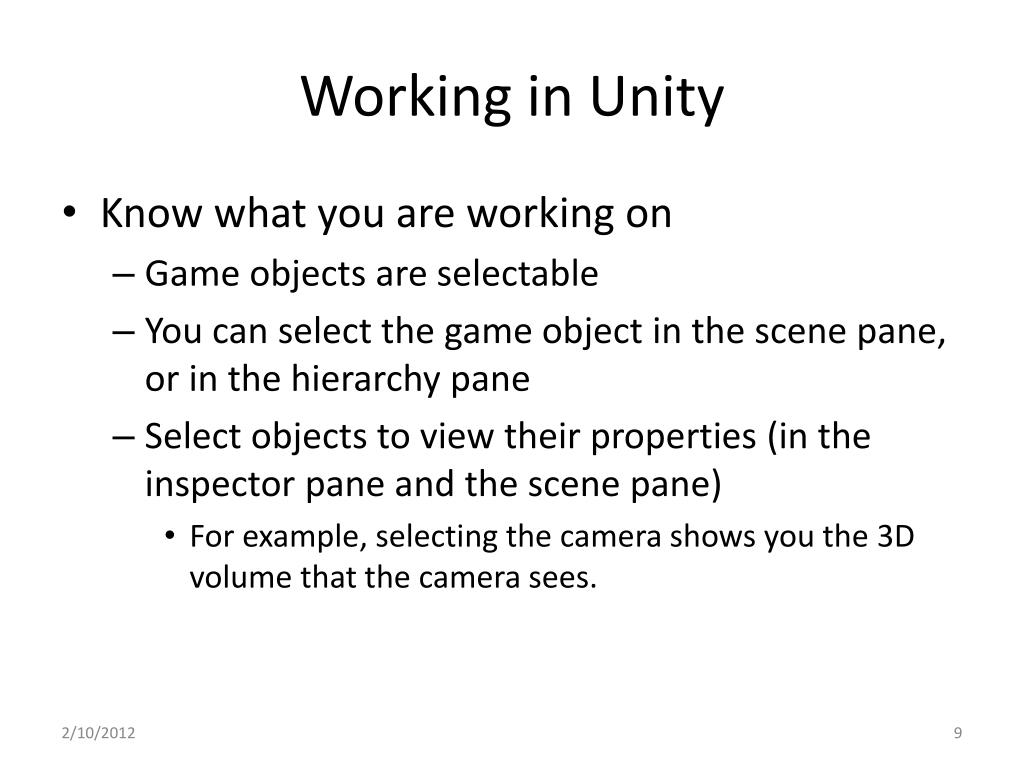 Working in Unity

• Know what you are working on
– Game objects are selectable
– You can select the game object in the scene pane, or in the hierarchy pane
– Select objects to view their properties (in the inspector pane and the scene pane)
• For example, selecting the camera shows you the 3D volume that the camera sees.

2/10/2012

9